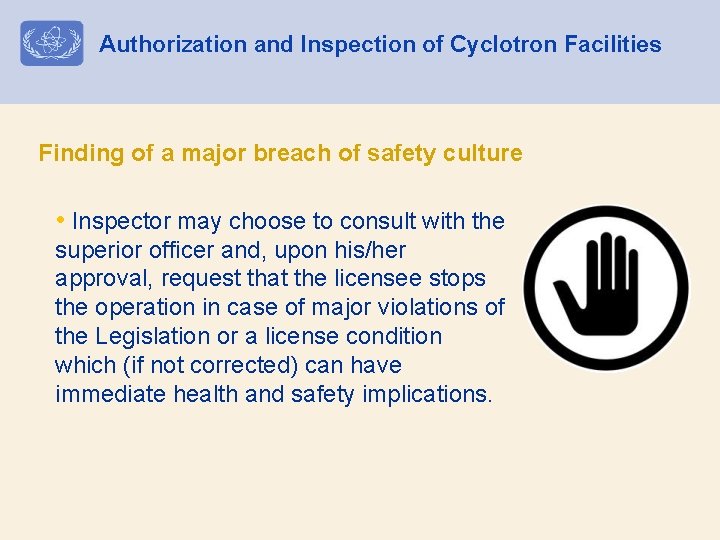 Authorization and Inspection of Cyclotron Facilities

Finding of a major breach of safety culture

• Inspector may choose to consult with the superior officer and, upon his/her approval, request that the licensee stops the operation in case of major violations of the Legislation or a license condition which (if not corrected) can have immediate health and safety implications.